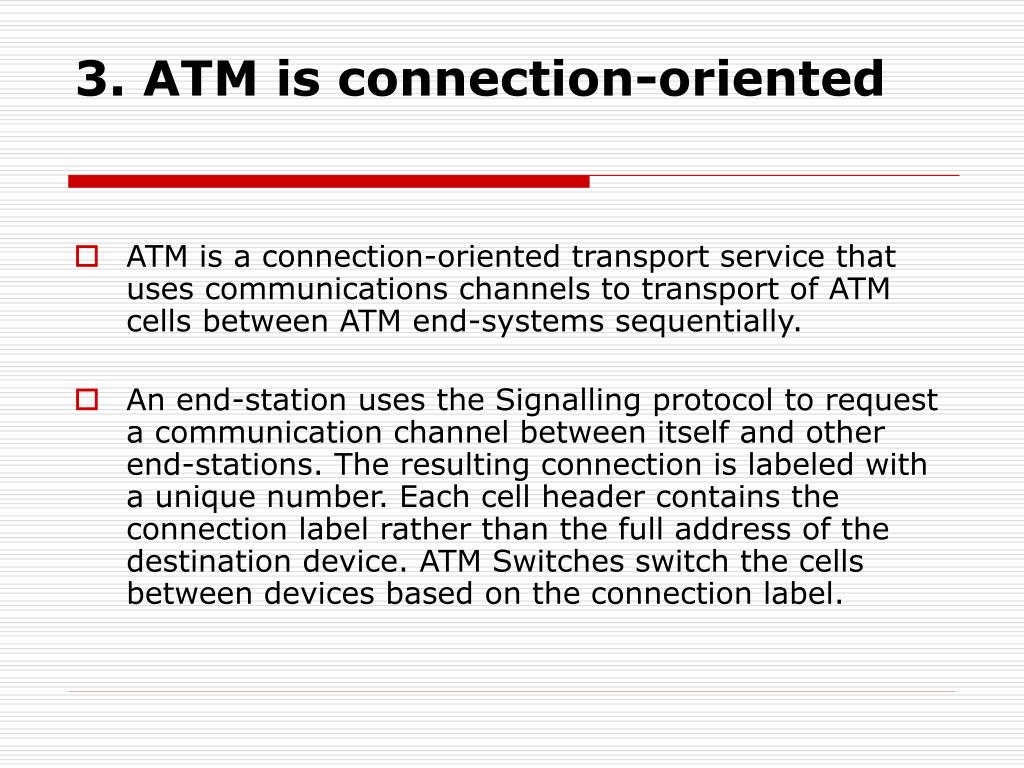 3. ATM is connection-oriented

ATM is a connection-oriented transport service that uses communications channels to transport of ATM cells between ATM end-systems sequentially.

An end-station uses the Signalling protocol to request a communication channel between itself and other end-stations. The resulting connection is labeled with a unique number. Each cell header contains the connection label rather than the full address of the destination device. ATM Switches switch the cells between devices based on the connection label.